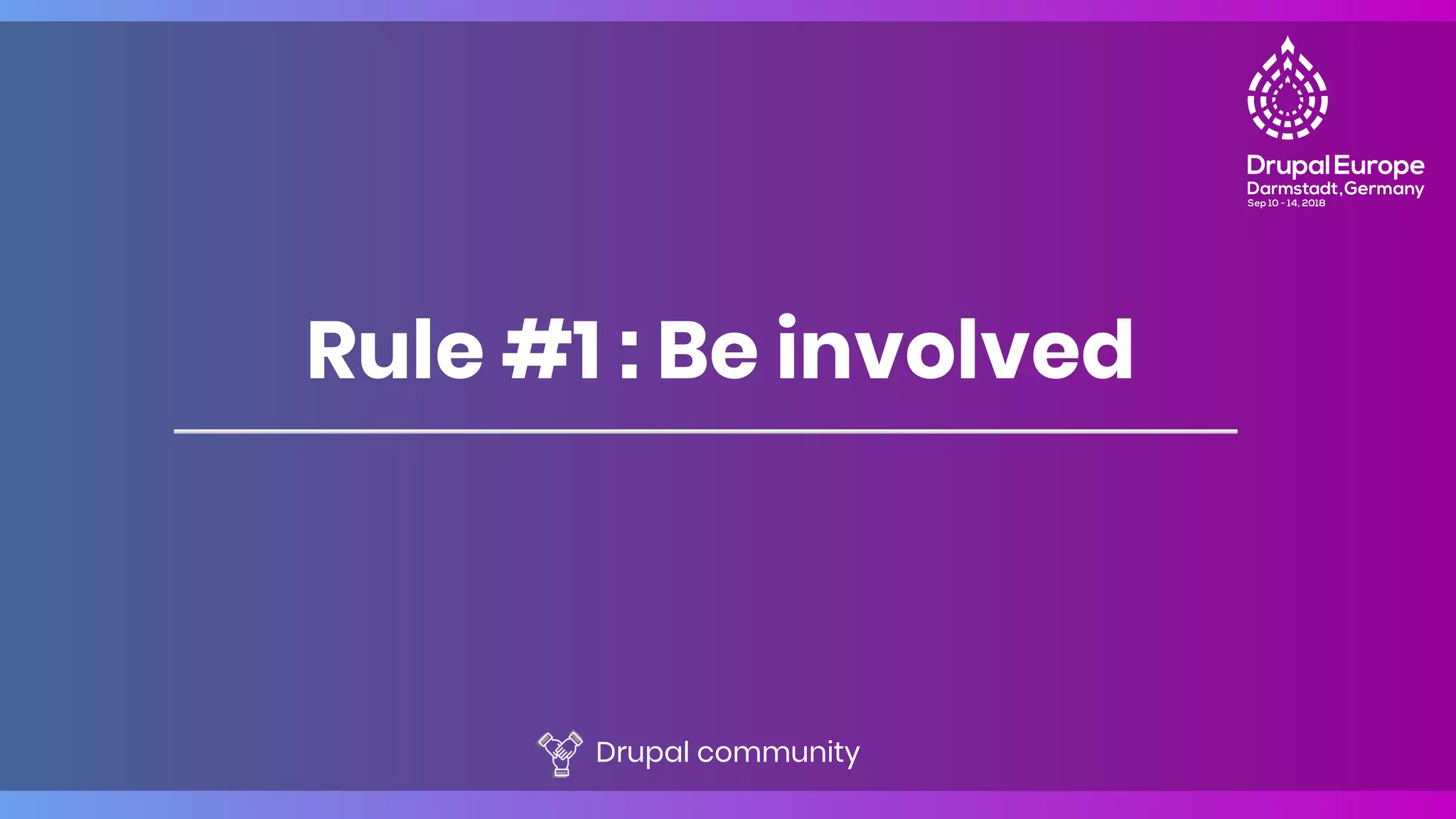 Drupal Europe
Darmstadt, Germany
Sep 10 - 14, 2018

Rule #1 : Be involved

Drupal community